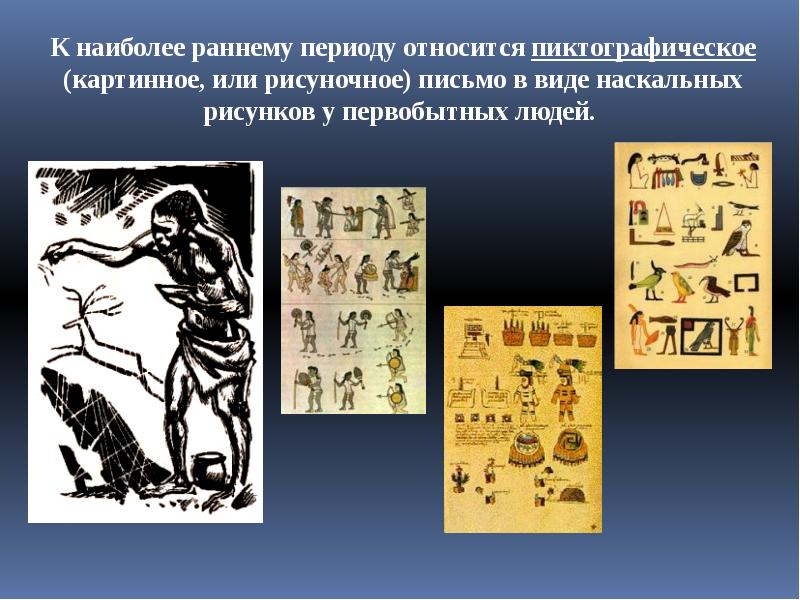 К наиболее раннему периоду относится пиктографическое (картинное, или рисуночное) письмо в виде наскальных рисунков у первобытных людей.